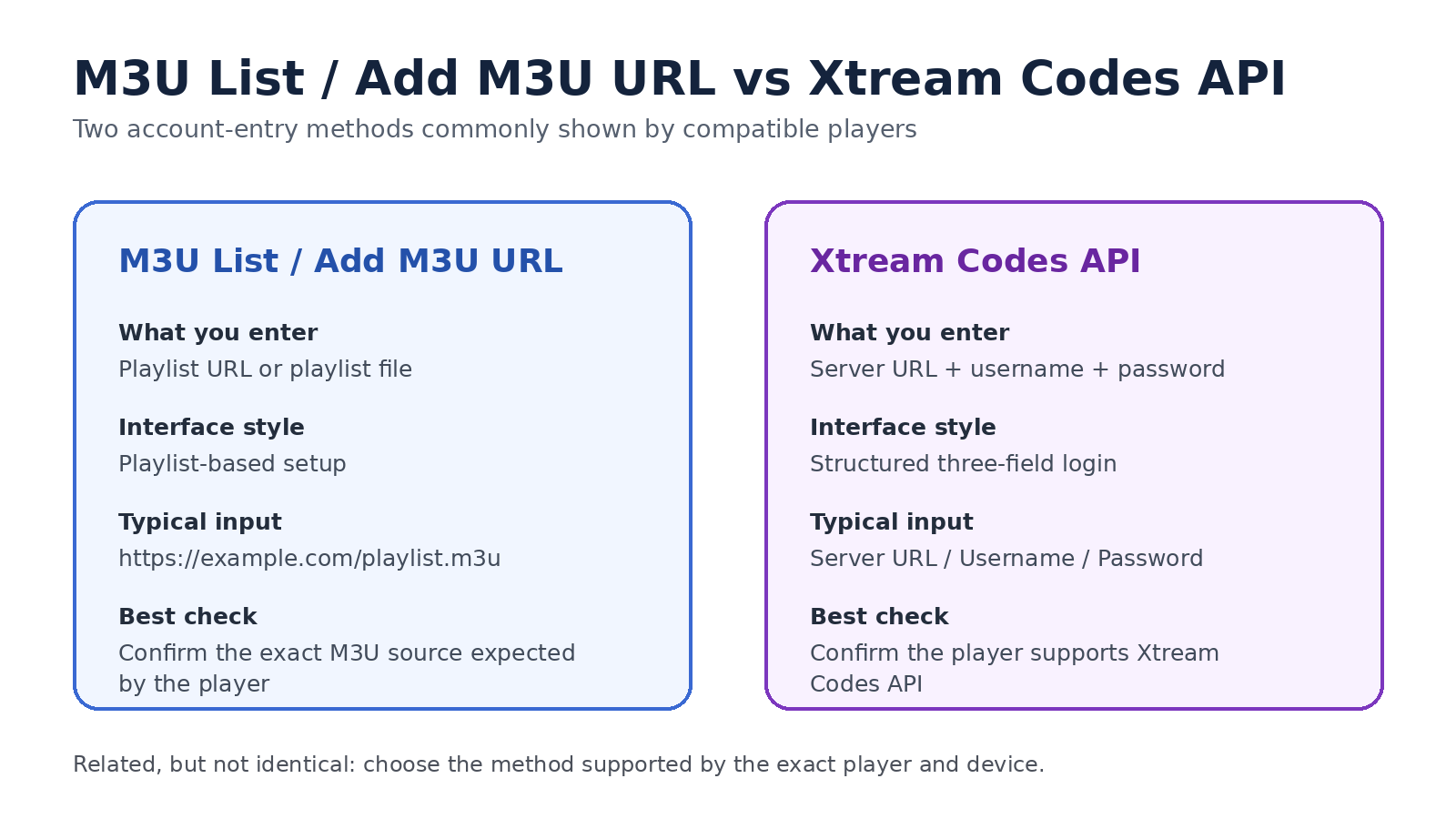 M3U List / Add M3U URL vs Xtream Codes API

Two account-entry methods commonly shown by compatible players

M3U List / Add M3U URL

What you enter
Playlist URL or playlist file

Interface style
Playlist-based setup

Typical input
https://example.com/playlist.m3u

Best check
Confirm the exact M3U source expected by the player

Xtream Codes API

What you enter
Server URL + username + password

Interface style
Structured three-field login

Typical input
Server URL / Username / Password

Best check
Confirm the player supports Xtream Codes API

Related, but not identical: choose the method supported by the exact player and device.